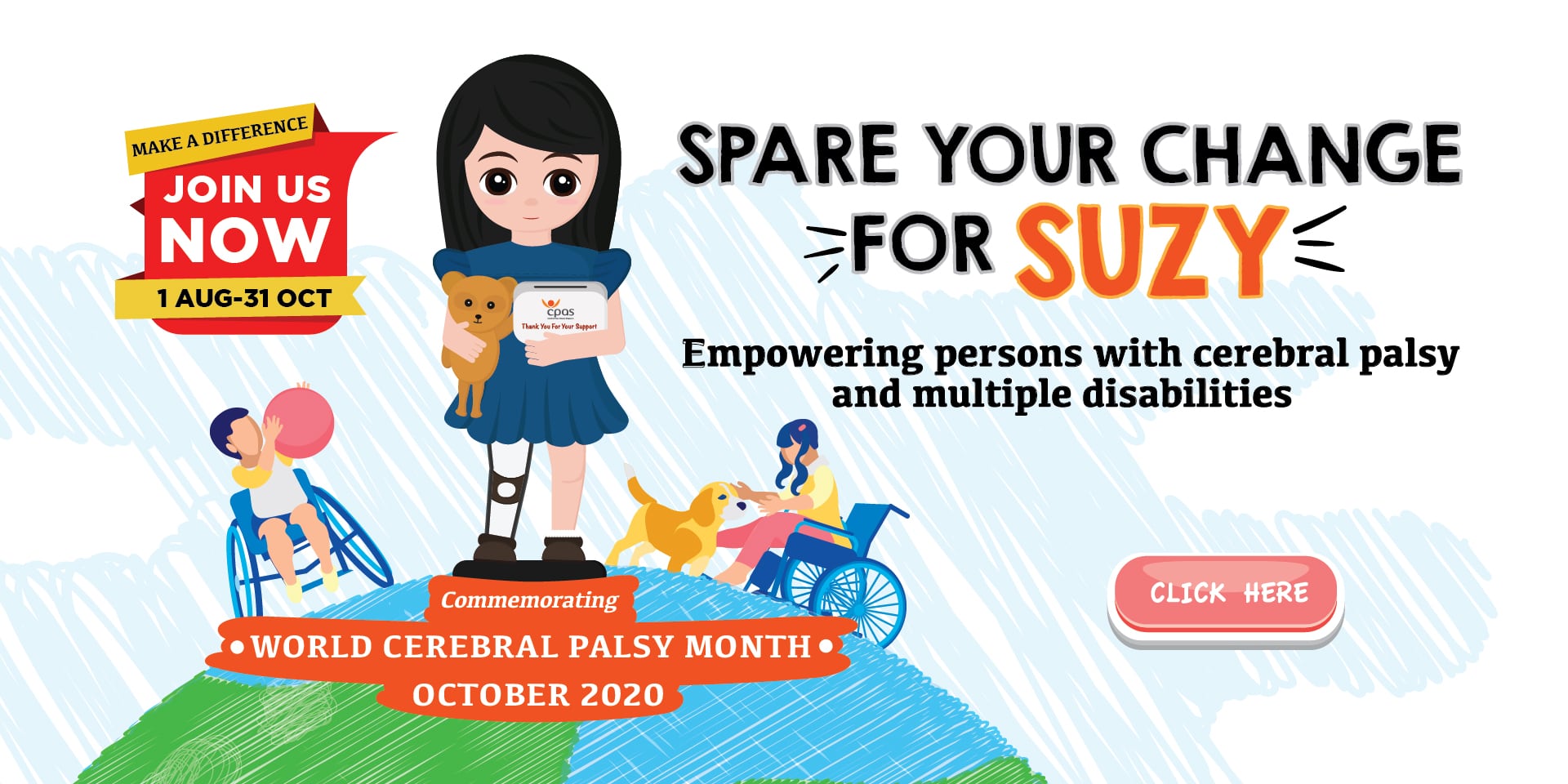 MAKE A DIFFERENCE
JOIN US NOW
1 AUG-31 OCT

cpas
Thank You For Your Support

SPARE YOUR CHANGE
FOR SUZY

Empowering persons with cerebral palsy and multiple disabilities

CLICK HERE

Commemorating
• WORLD CEREBRAL PALSY MONTH •
OCTOBER 2020